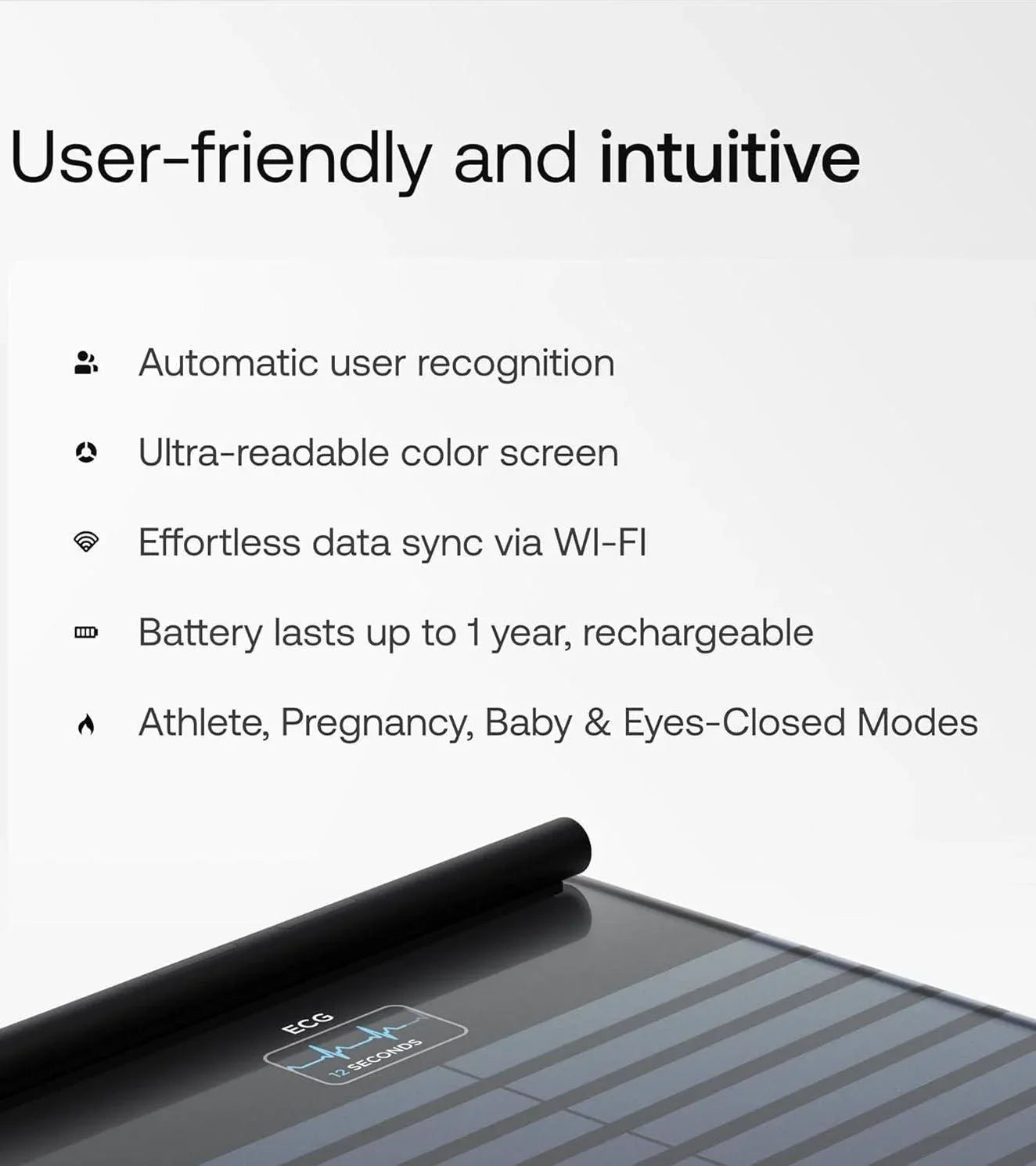 User-friendly and intuitive

Automatic user recognition

Ultra-readable color screen

Effortless data sync via WI-FI

Battery lasts up to 1 year, rechargeable

Athlete, Pregnancy, Baby & Eyes-Closed Modes

ECG

12 SECONDS